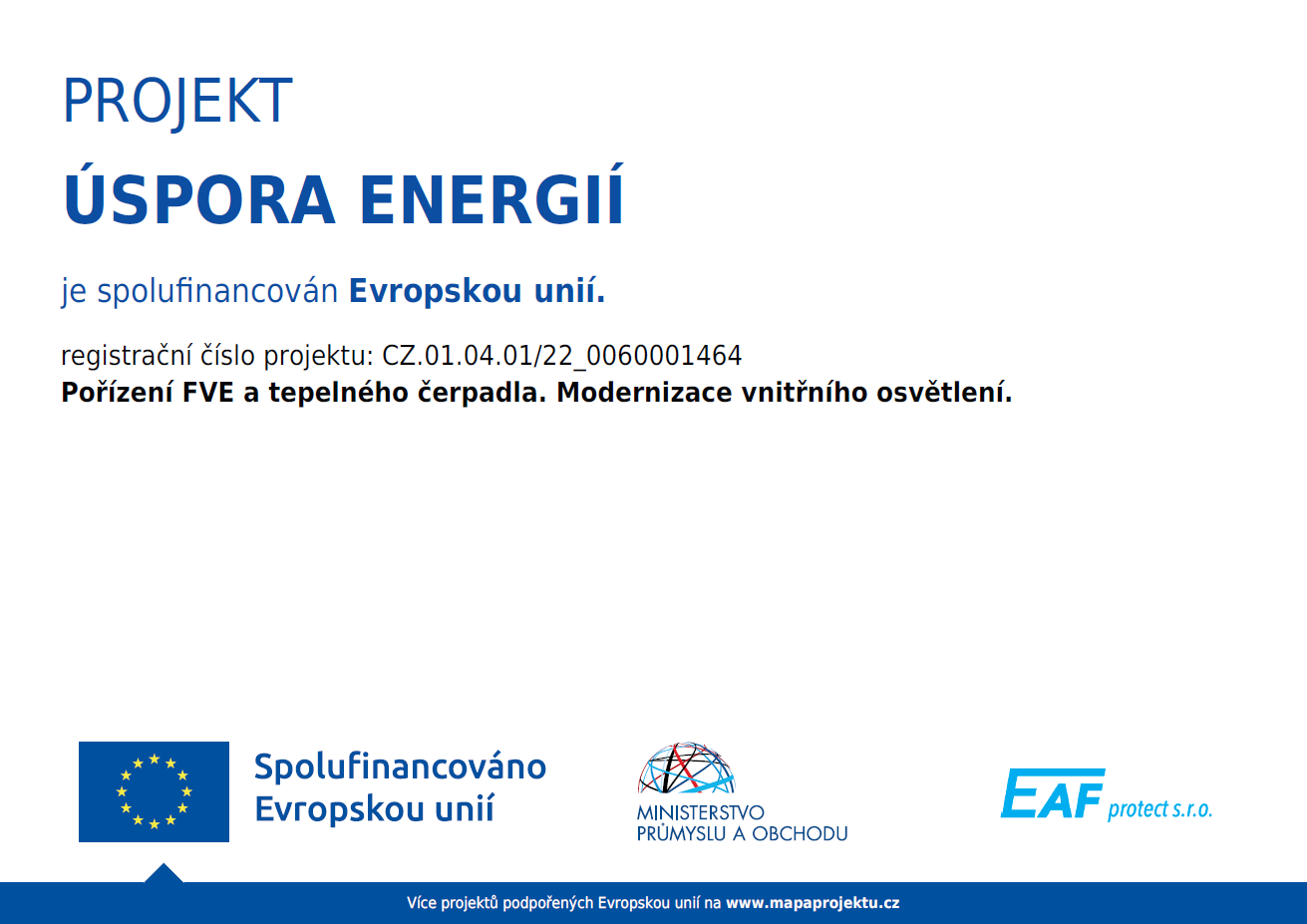 PROJEKT

ÚSPORA ENERGIÍ

je spolufinancován Evropskou unií.

registrační číslo projektu: CZ.01.04.01/22_0060001464
Pořízení FVE a tepelného čerpadla. Modernizace vnitřního osvětlení.

Spolufinancováno Evropskou unií

MINISTERSTVO PRŮMYSLU A OBCHODU

EAF protect s.r.o.

Více projektů podpořených Evropskou unií na www.mapaprojektu.cz